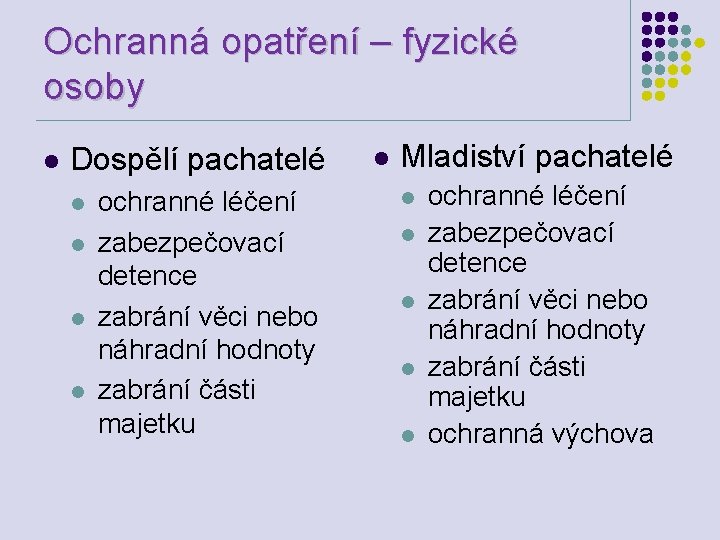 Ochranná opatření – fyzické osoby

- Dospělí pachatelé
  - ochranné léčení
  - zabezpečovací detence
  - zabrání věci nebo náhradní hodnoty
  - zabrání části majetku

- Mladiství pachatelé
  - ochranné léčení
  - zabezpečovací detence
  - zabrání věci nebo náhradní hodnoty
  - zabrání části majetku
  - ochranná výchova